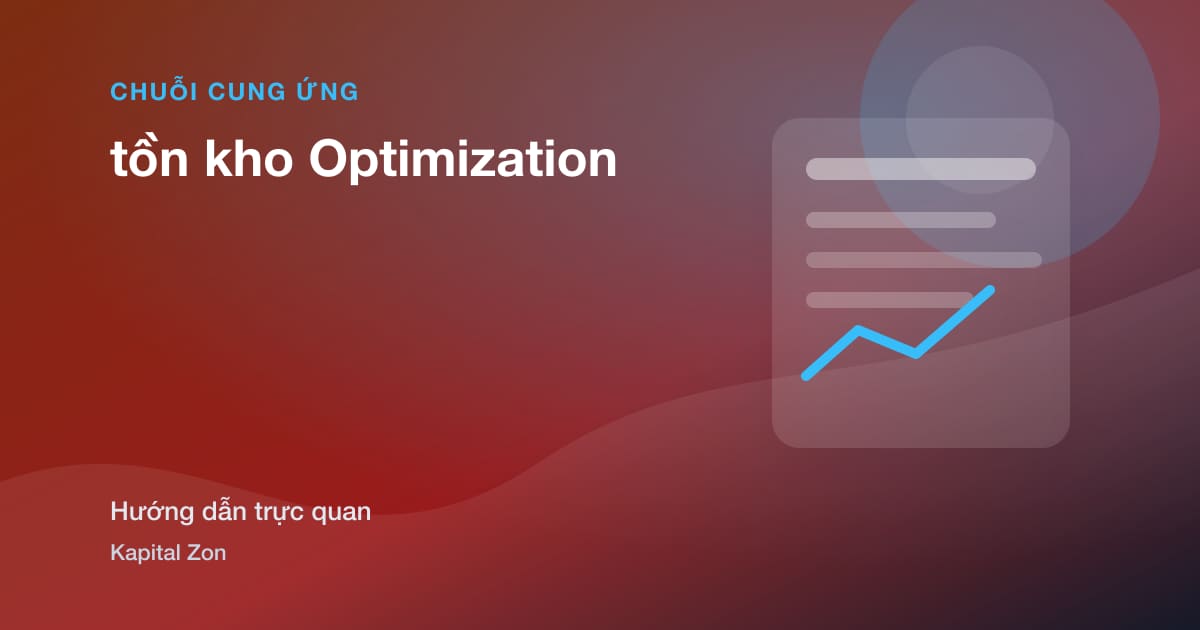 CHUỖI CUNG ỨNG

tồn kho Optimization

Hướng dẫn trực quan

Kapital Zon